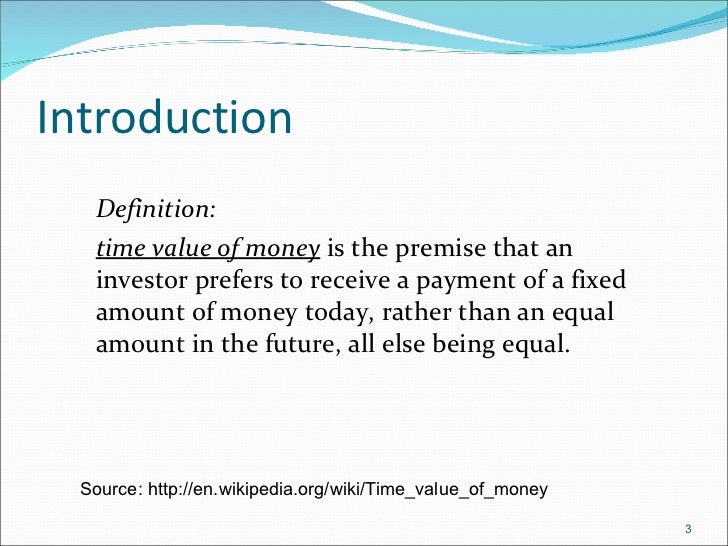 Introduction

Definition:

time value of money is the premise that an investor prefers to receive a payment of a fixed amount of money today, rather than an equal amount in the future, all else being equal.

Source: http://en.wikipedia.org/wiki/Time_value_of_money

3